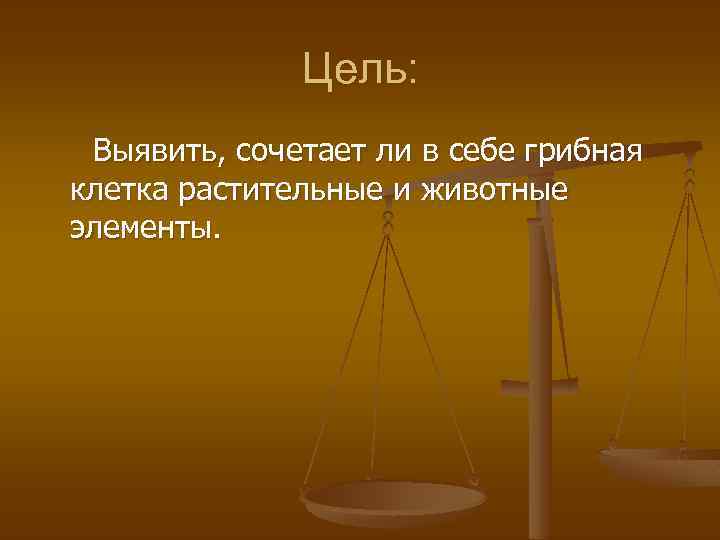 Цель:

Выявить, сочетает ли в себе грибная клетка растительные и животные элементы.